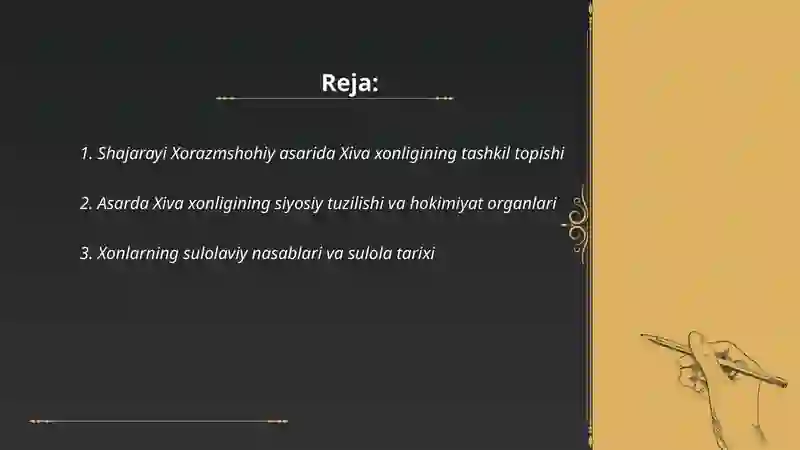 Reja:

1. Shajarayi Xorazmshohiy asarida Xiva xonligining tashkil topishi

2. Asarda Xiva xonligining siyosiy tuzilishi va hokimiyat organlari

3. Xonlarning sulolaviy nasablari va sulola tarixi